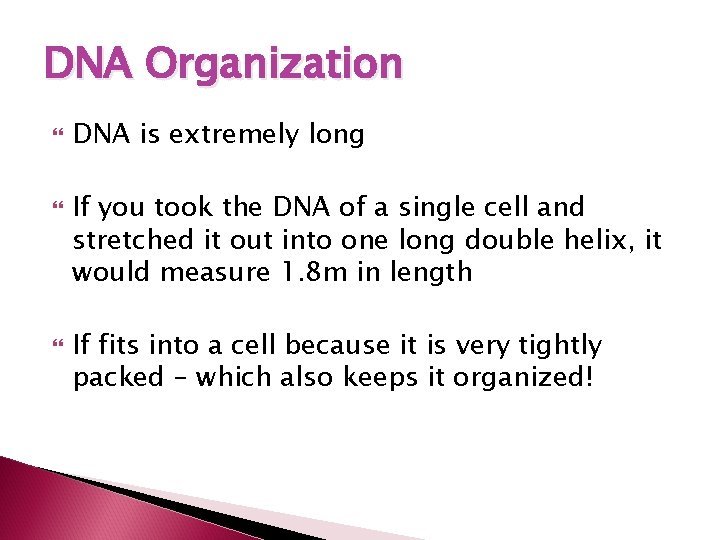 DNA Organization

DNA is extremely long

If you took the DNA of a single cell and stretched it out into one long double helix, it would measure 1.8m in length

If fits into a cell because it is very tightly packed – which also keeps it organized!